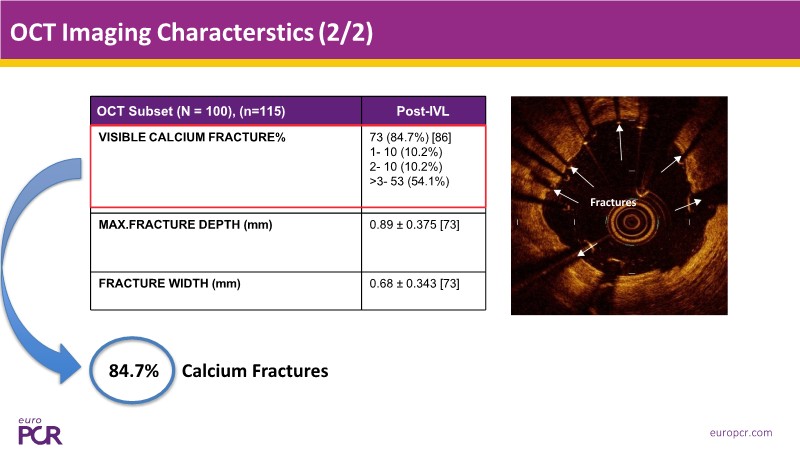 OCT Imaging Characterstics (2/2)

| OCT Subset (N = 100), (n=115) | Post-IVL |
|---|---|
| VISIBLE CALCIUM FRACTURE% | 73 (84.7%) [86] 1- 10 (10.2%) 2- 10 (10.2%) >3- 53 (54.1%) |
| MAX.FRACTURE DEPTH (mm) | 0.89 ± 0.375 [73] |
| FRACTURE WIDTH (mm) | 0.68 ± 0.343 [73] |

Fractures

84.7% Calcium Fractures

euro PCR

europcr.com